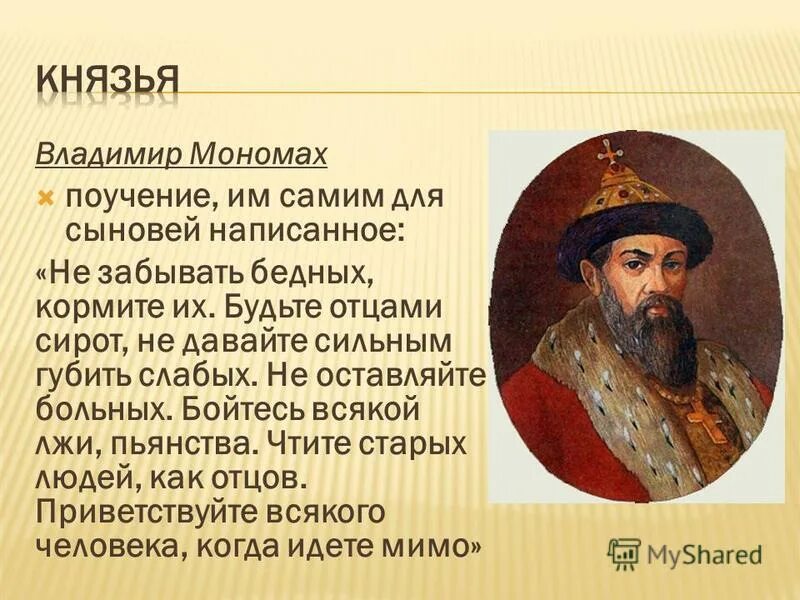 КНЯЗЬЯ

Владимир Мономах

поучение, им самим для сыновей написанное:

«Не забывать бедных, кормите их. Будьте отцами сирот, не давайте сильным губить слабых. Не оставляйте больных. Бойтесь всякой лжи, пьянства. Чтите старых людей, как отцов. Приветствуйте всякого человека, когда идете мимо»

MyShared